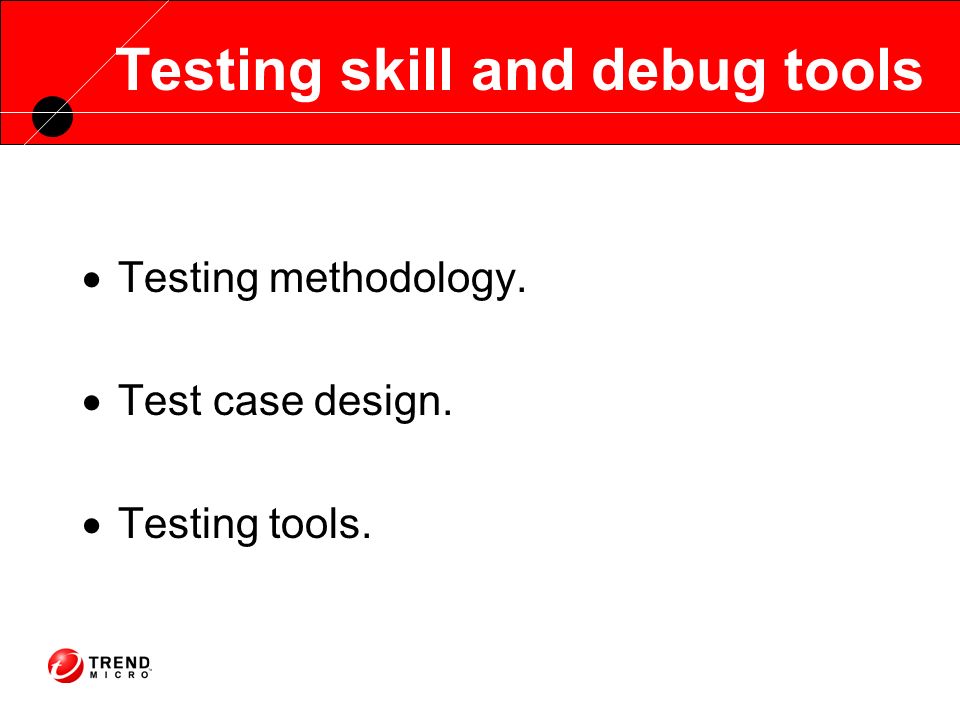 Testing skill and debug tools

• Testing methodology.

• Test case design.

• Testing tools.

TREND MICRO